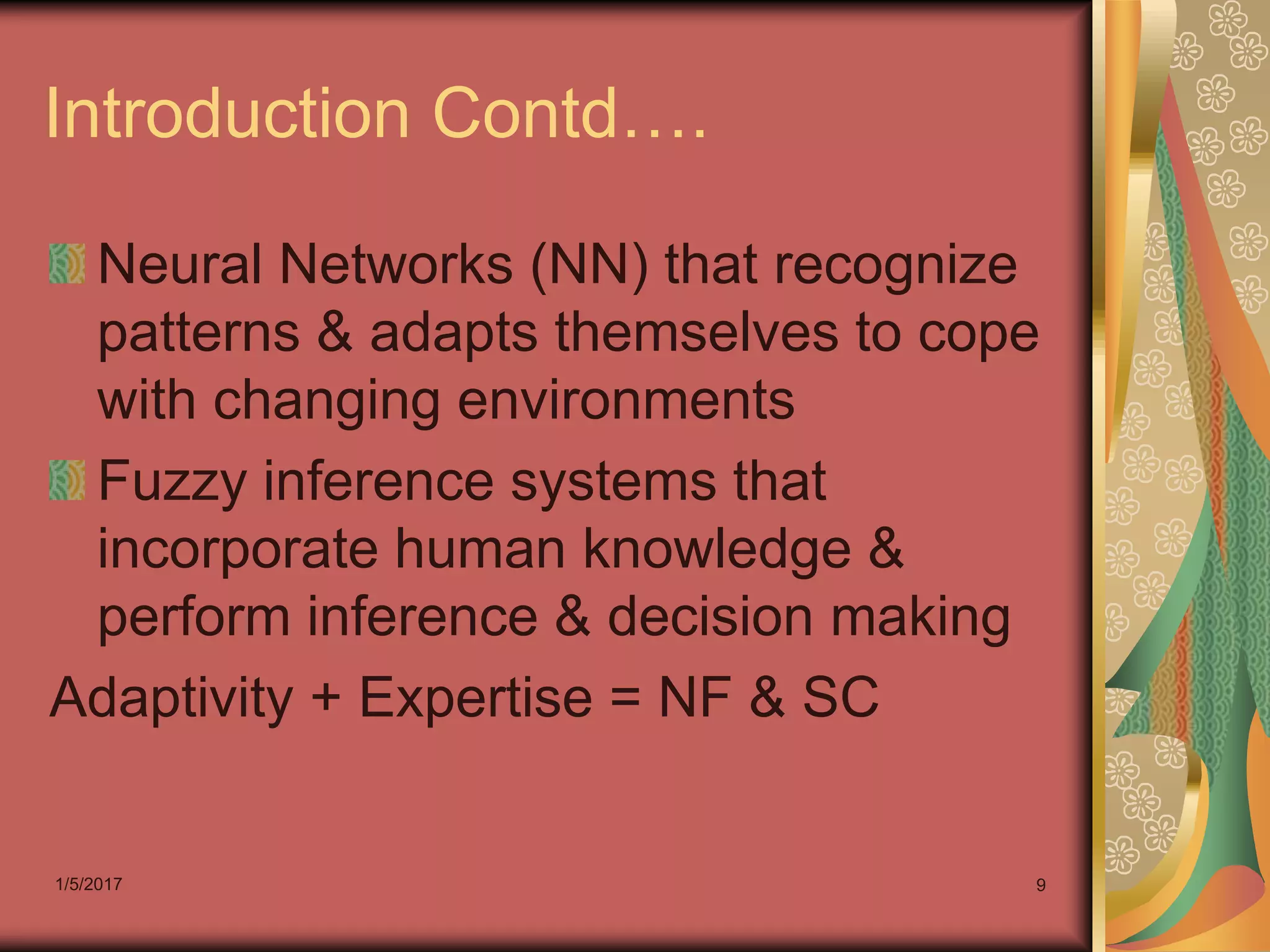 Introduction Contd….

Neural Networks (NN) that recognize patterns & adapts themselves to cope with changing environments

Fuzzy inference systems that incorporate human knowledge & perform inference & decision making

Adaptivity + Expertise = NF & SC

1/5/2017

9